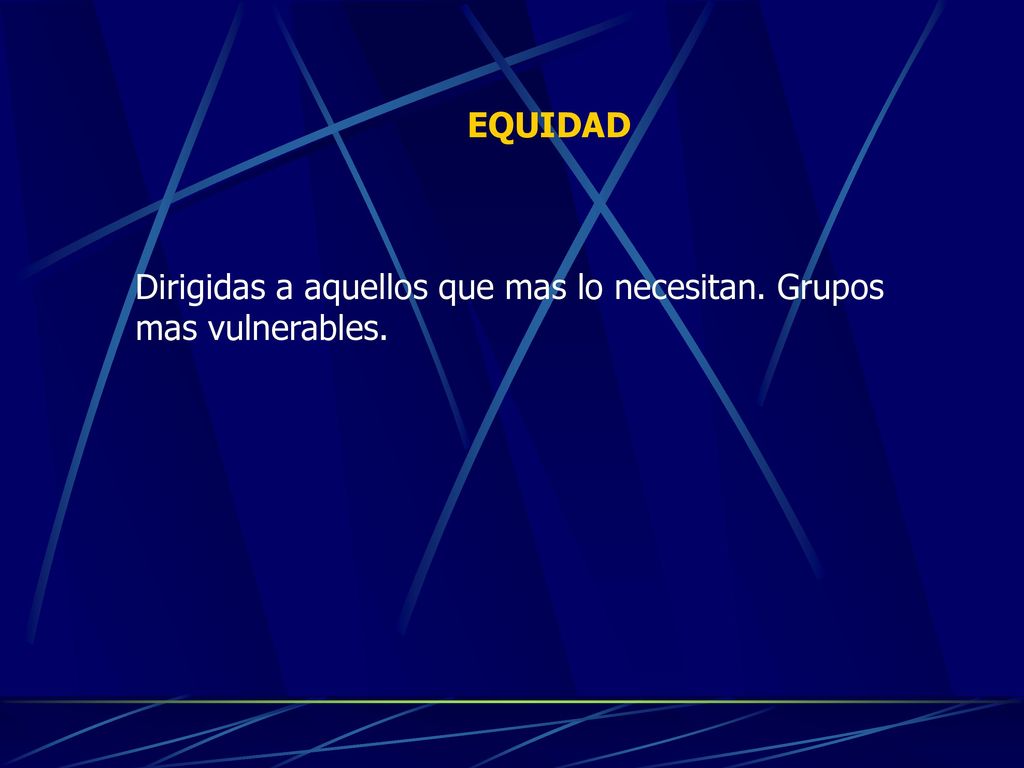 EQUIDAD

Dirigidas a aquellos que mas lo necesitan. Grupos mas vulnerables.